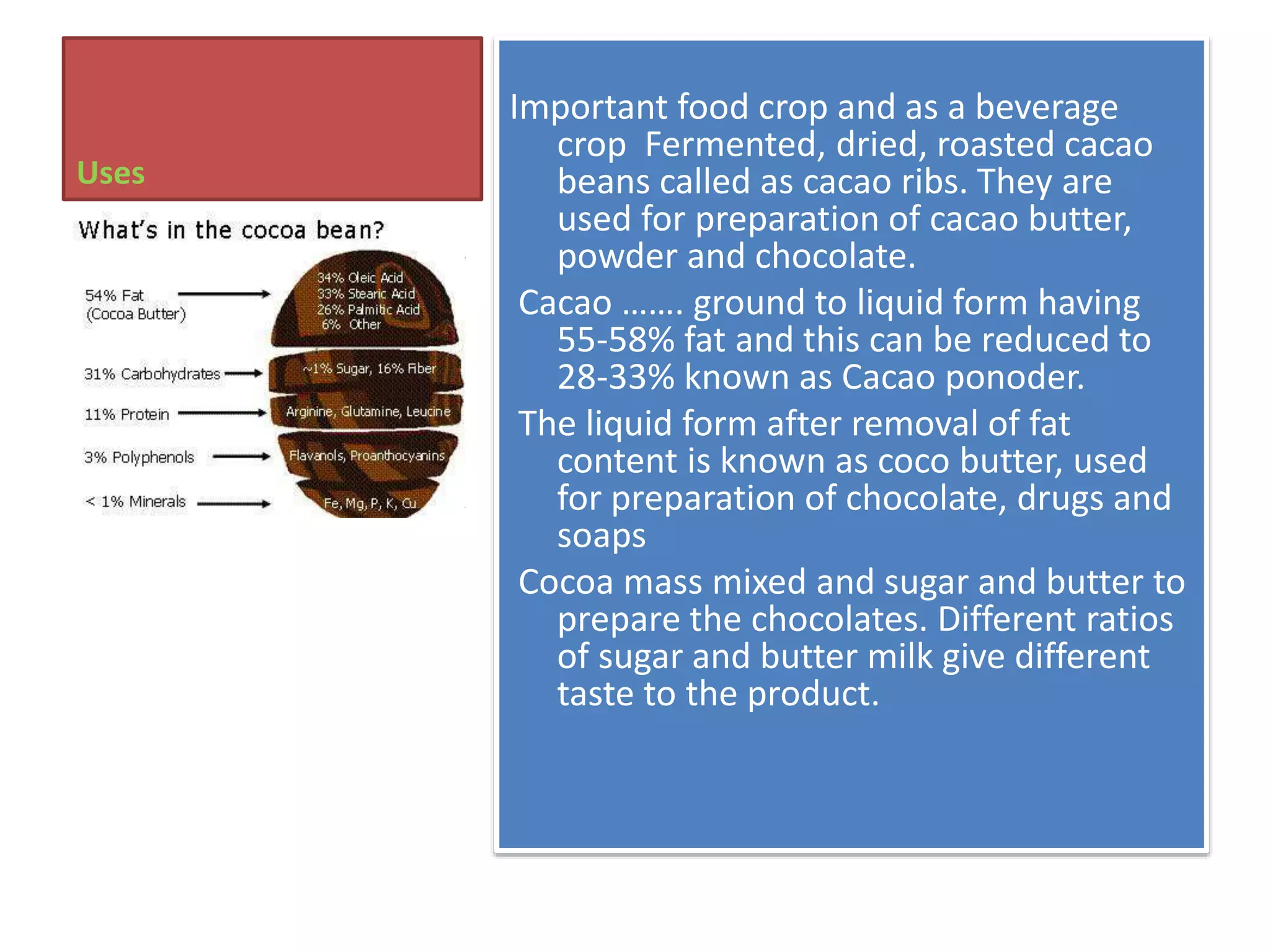 Uses

What's in the cocoa bean?

54% Fat (Cocoa Butter)

34% Oleic Acid
33% Stearic Acid
26% Palmitic Acid
6% Other

31% Carbohydrates

~1% Sugar, 16% Fiber

11% Protein

Arginine, Glutamine, Leucine

3% Polyphenols

Flavanols, Proanthocyanins

< 1% Minerals

Fe, Mg, P, K, Cu

Important food crop and as a beverage crop Fermented, dried, roasted cacao beans called as cacao ribs. They are used for preparation of cacao butter, powder and chocolate.

Cacao ……. ground to liquid form having 55-58% fat and this can be reduced to 28-33% known as Cacao ponoder.

The liquid form after removal of fat content is known as coco butter, used for preparation of chocolate, drugs and soaps

Cocoa mass mixed and sugar and butter to prepare the chocolates. Different ratios of sugar and butter milk give different taste to the product.